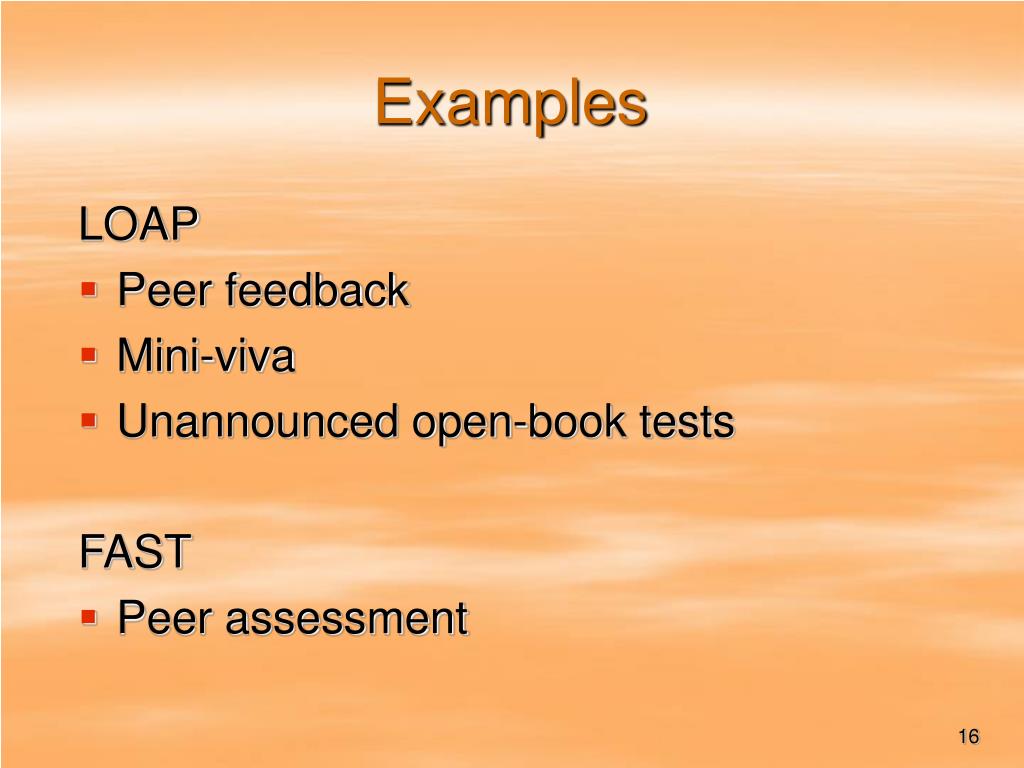 Examples

LOAP
- Peer feedback
- Mini-viva
- Unannounced open-book tests

FAST
- Peer assessment

16